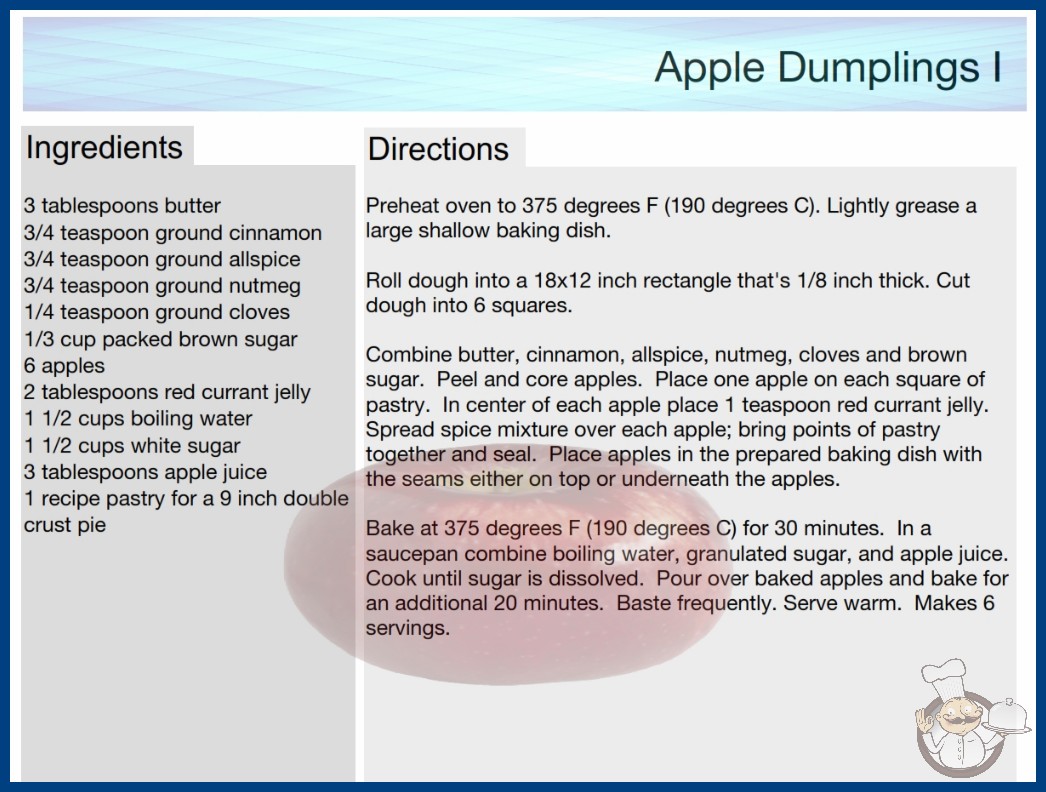 Apple Dumplings I

Ingredients

3 tablespoons butter
3/4 teaspoon ground cinnamon
3/4 teaspoon ground allspice
3/4 teaspoon ground nutmeg
1/4 teaspoon ground cloves
1/3 cup packed brown sugar
6 apples
2 tablespoons red currant jelly
1 1/2 cups boiling water
1 1/2 cups white sugar
3 tablespoons apple juice
1 recipe pastry for a 9 inch double crust pie

Directions

Preheat oven to 375 degrees F (190 degrees C). Lightly grease a large shallow baking dish.

Roll dough into a 18x12 inch rectangle that's 1/8 inch thick. Cut dough into 6 squares.

Combine butter, cinnamon, allspice, nutmeg, cloves and brown sugar. Peel and core apples. Place one apple on each square of pastry. In center of each apple place 1 teaspoon red currant jelly. Spread spice mixture over each apple; bring points of pastry together and seal. Place apples in the prepared baking dish with the seams either on top or underneath the apples.

Bake at 375 degrees F (190 degrees C) for 30 minutes. In a saucepan combine boiling water, granulated sugar, and apple juice. Cook until sugar is dissolved. Pour over baked apples and bake for an additional 20 minutes. Baste frequently. Serve warm. Makes 6 servings.